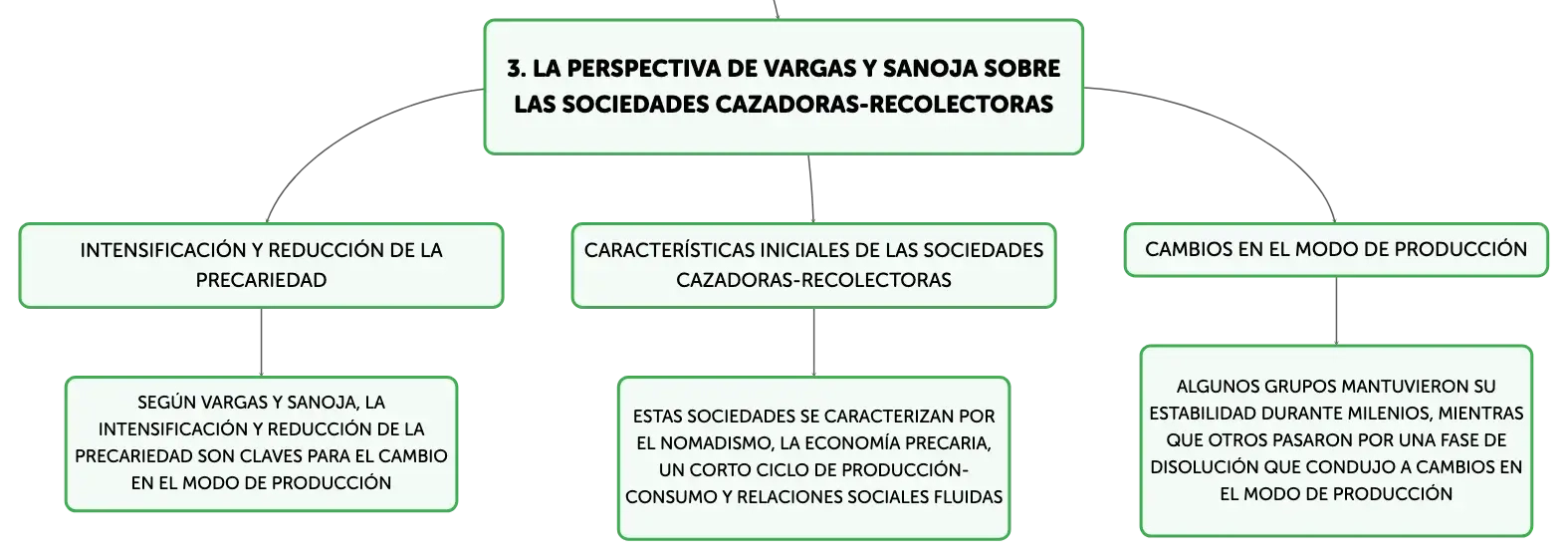 3. LA PERSPECTIVA DE VARGAS Y SANOJA SOBRE LAS SOCIEDADES CAZADORAS-RECOLECTORAS

INTENSIFICACIÓN Y REDUCCIÓN DE LA PRECARIEDAD

SEGÚN VARGAS Y SANOJA, LA INTENSIFICACIÓN Y REDUCCIÓN DE LA PRECARIEDAD SON CLAVES PARA EL CAMBIO EN EL MODO DE PRODUCCIÓN

CARACTERÍSTICAS INICIALES DE LAS SOCIEDADES CAZADORAS-RECOLECTORAS

ESTAS SOCIEDADES SE CARACTERIZAN POR EL NOMADISMO, LA ECONOMÍA PRECARIA, UN CORTO CICLO DE PRODUCCIÓN-CONSUMO Y RELACIONES SOCIALES FLUIDAS

CAMBIOS EN EL MODO DE PRODUCCIÓN

ALGUNOS GRUPOS MANTUVIERON SU ESTABILIDAD DURANTE MILENIOS, MIENTRAS QUE OTROS PASARON POR UNA FASE DE DISOLUCIÓN QUE CONDUJO A CAMBIOS EN EL MODO DE PRODUCCIÓN